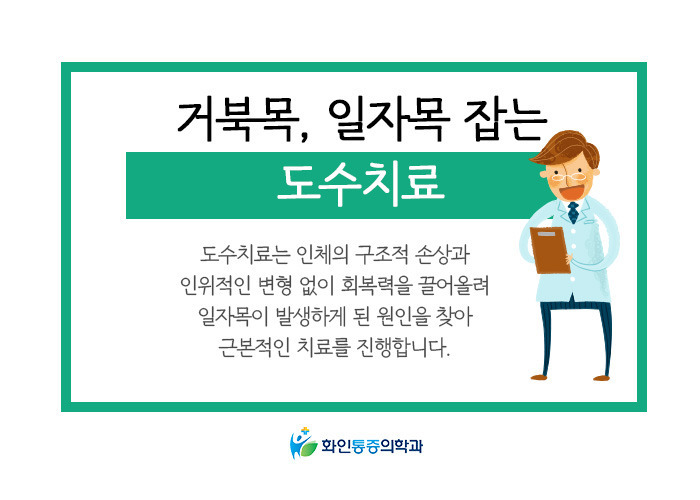 거북목, 일자목 잡는

도수치료

도수치료는 인체의 구조적 손상과
인위적인 변형 없이 회복력을 끌어올려
일자목이 발생하게 된 원인을 찾아
근본적인 치료를 진행합니다.

화인통증의학과